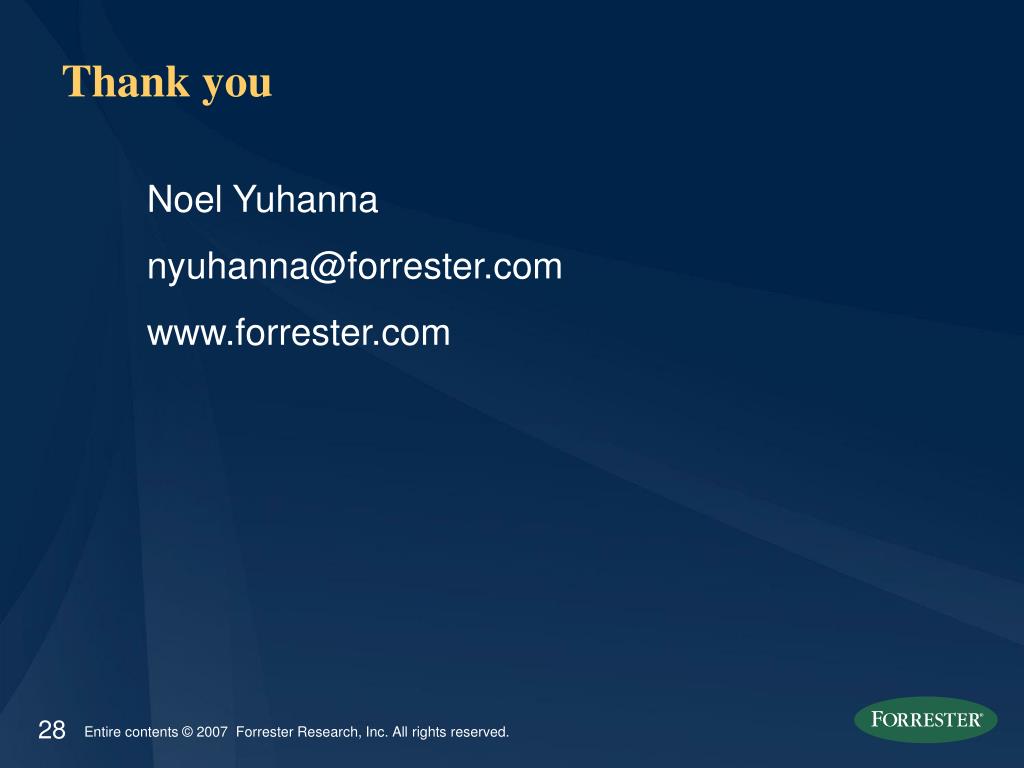 Thank you

Noel Yuhanna

nyuhanna@forrester.com

www.forrester.com

28 Entire contents © 2007 Forrester Research, Inc. All rights reserved.

FORRESTER®